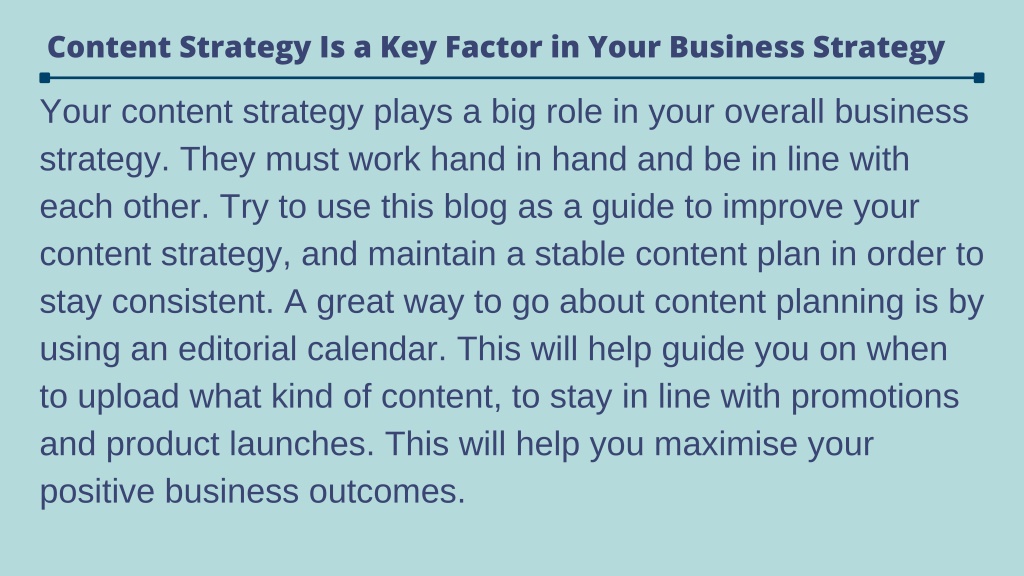 Content Strategy Is a Key Factor in Your Business Strategy

Your content strategy plays a big role in your overall business strategy. They must work hand in hand and be in line with each other. Try to use this blog as a guide to improve your content strategy, and maintain a stable content plan in order to stay consistent. A great way to go about content planning is by using an editorial calendar. This will help guide you on when to upload what kind of content, to stay in line with promotions and product launches. This will help you maximise your positive business outcomes.